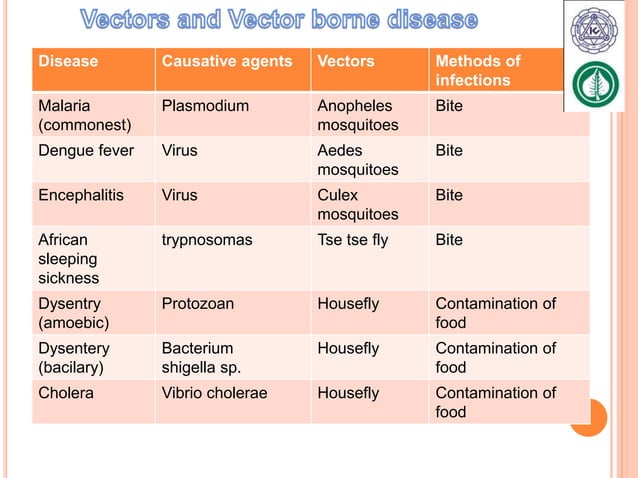 Vectors and Vector borne disease

| Disease | Causative agents | Vectors | Methods of infections |
|---|---|---|---|
| Malaria (commonest) | Plasmodium | Anopheles mosquitoes | Bite |
| Dengue fever | Virus | Aedes mosquitoes | Bite |
| Encephalitis | Virus | Culex mosquitoes | Bite |
| African sleeping sickness | trypnosomas | Tse tse fly | Bite |
| Dysentry (amoebic) | Protozoan | Housefly | Contamination of food |
| Dysentery (bacilary) | Bacterium shigella sp. | Housefly | Contamination of food |
| Cholera | Vibrio cholerae | Housefly | Contamination of food |